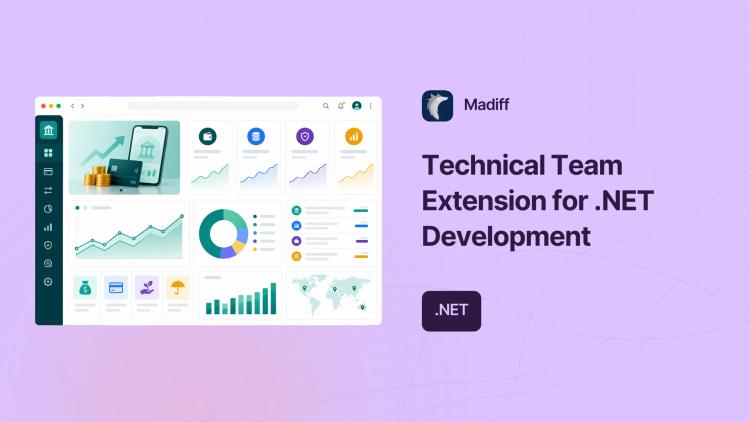 Madiff

Technical Team Extension for .NET Development

.NET